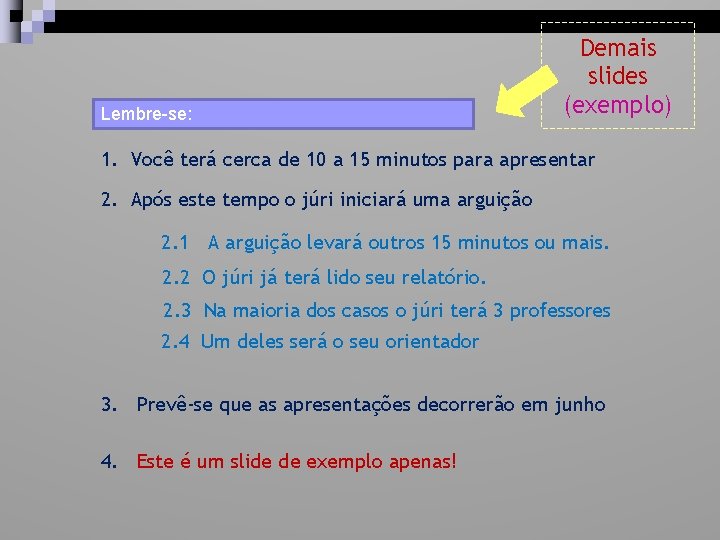 Demais slides (exemplo)

Lembre-se:

1. Você terá cerca de 10 a 15 minutos para apresentar

2. Após este tempo o júri iniciará uma arguição

2.1 A arguição levará outros 15 minutos ou mais.

2.2 O júri já terá lido seu relatório.

2.3 Na maioria dos casos o júri terá 3 professores

2.4 Um deles será o seu orientador

3. Prevê-se que as apresentações decorrerão em junho

4. Este é um slide de exemplo apenas!